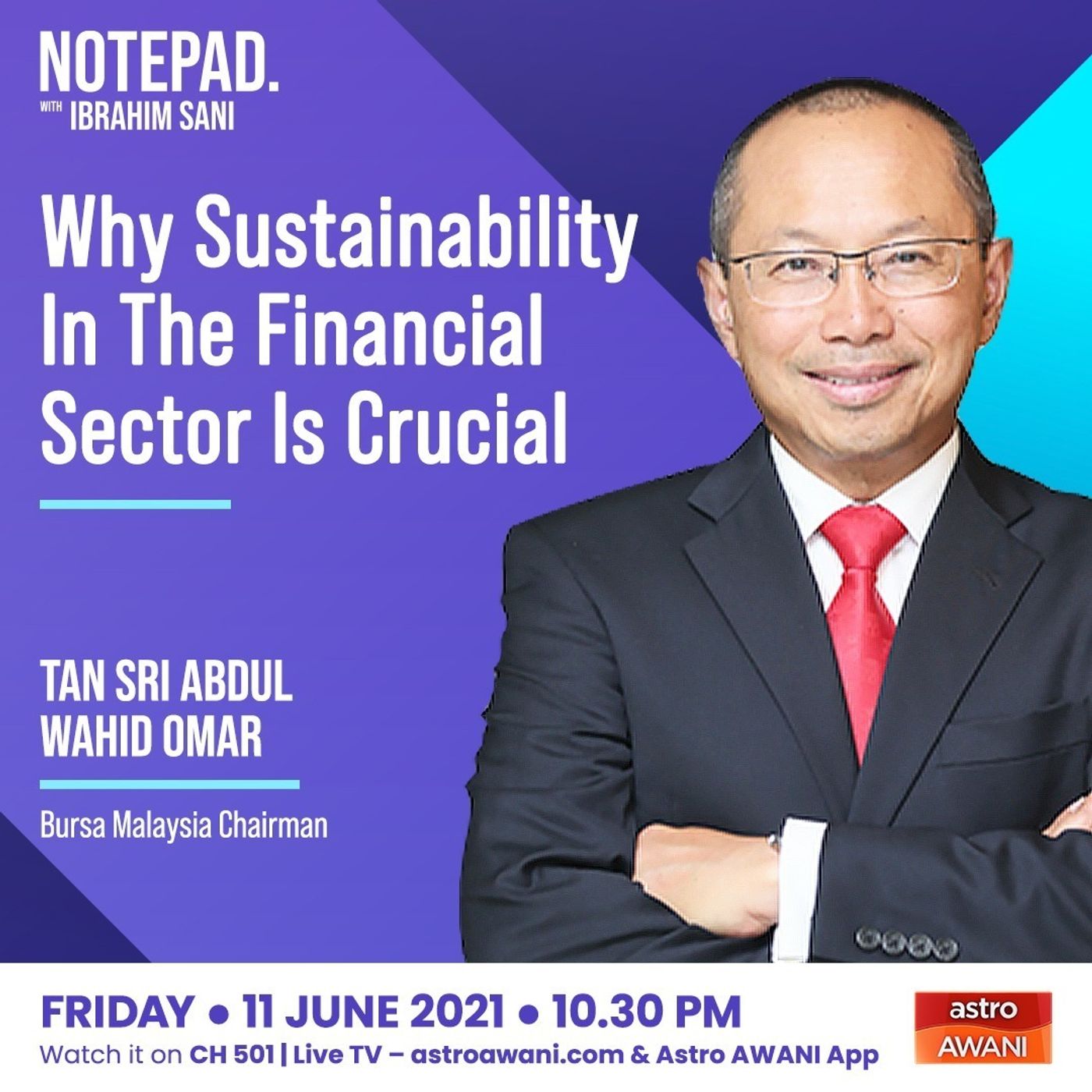 NOTEPAD.
WITH IBRAHIM SANI

Why Sustainability In The Financial Sector Is Crucial

TAN SRI ABDUL WAHID OMAR

Bursa Malaysia Chairman

FRIDAY • 11 JUNE 2021 • 10.30 PM
Watch it on CH 501 | Live TV – astroawani.com & Astro AWANI App

astro AWANI